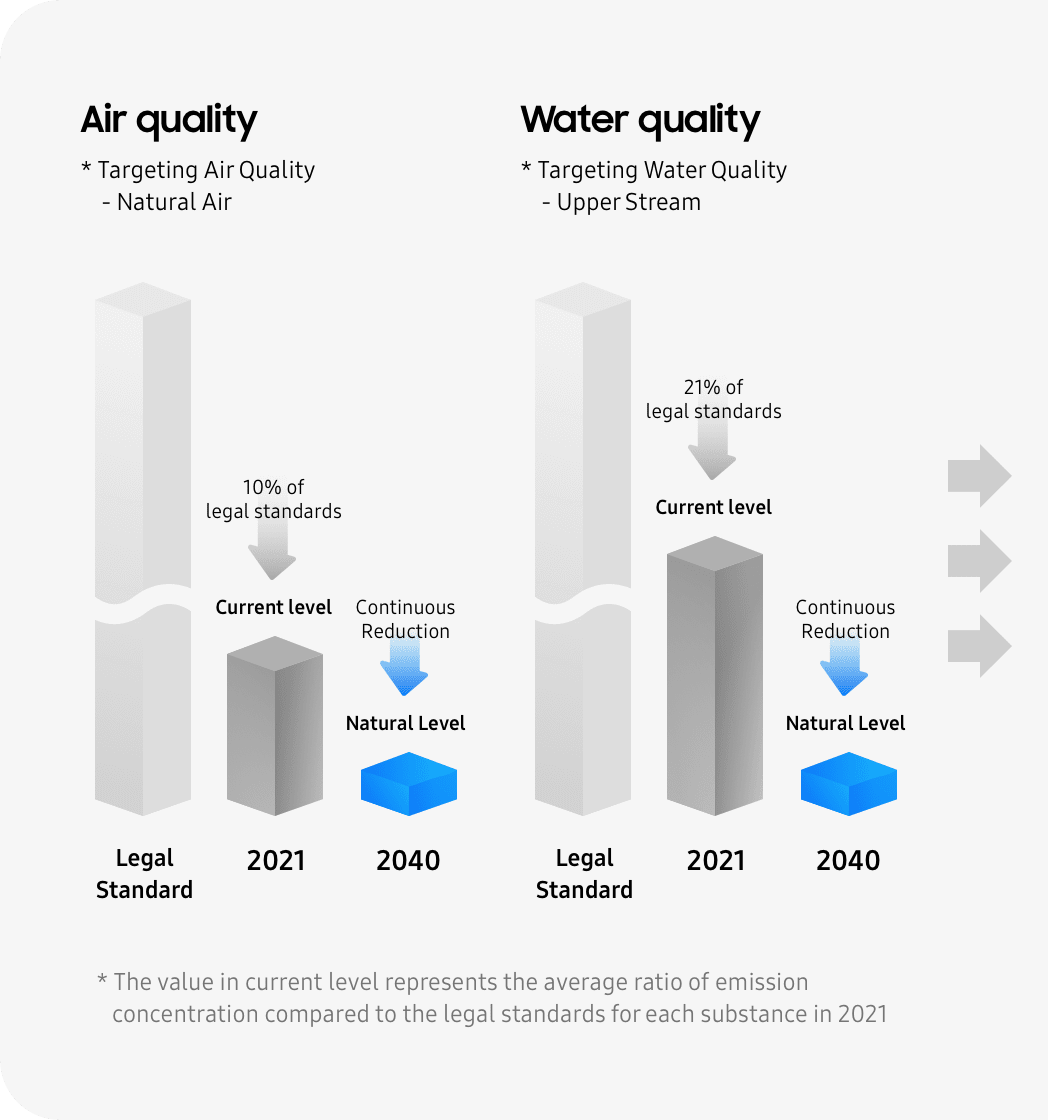 Air quality

* Targeting Air Quality
- Natural Air

10% of legal standards

Current level

Continuous Reduction

Natural Level

Legal Standard

2021

2040

Water quality

* Targeting Water Quality
- Upper Stream

21% of legal standards

Current level

Continuous Reduction

Natural Level

Legal Standard

2021

2040

* The value in current level represents the average ratio of emission concentration compared to the legal standards for each substance in 2021